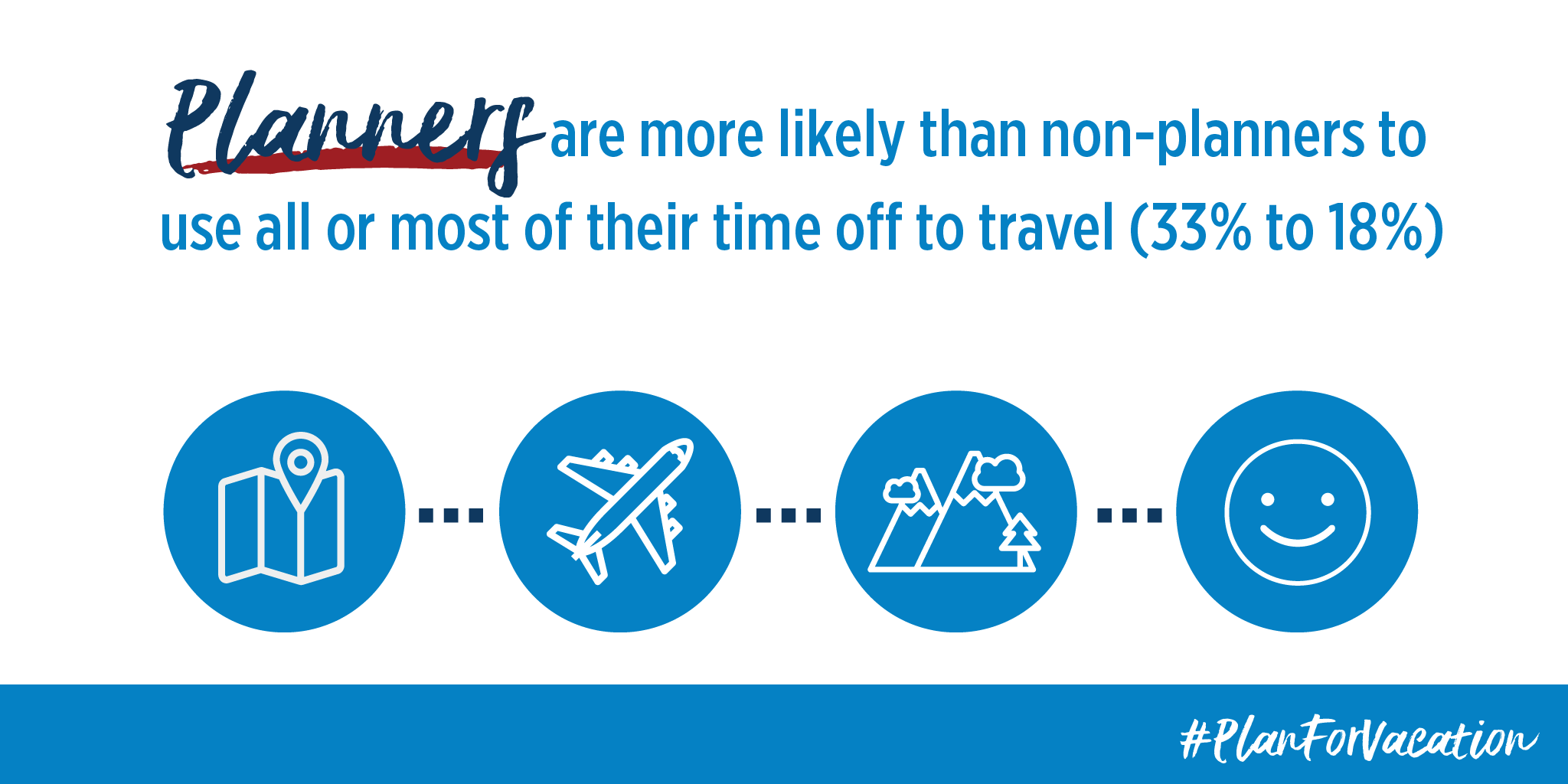 Planners are more likely than non-planners to use all or most of their time off to travel (33% to 18%)

#PlanForVacation